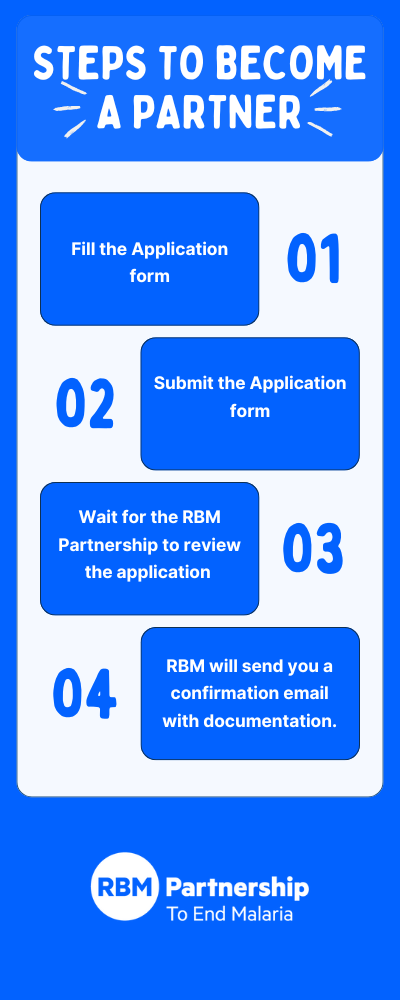 STEPS TO BECOME A PARTNER

Fill the Application form

01

02

Submit the Application form

Wait for the RBM Partnership to review the application

03

04

RBM will send you a confirmation email with documentation.

RBM Partnership
To End Malaria